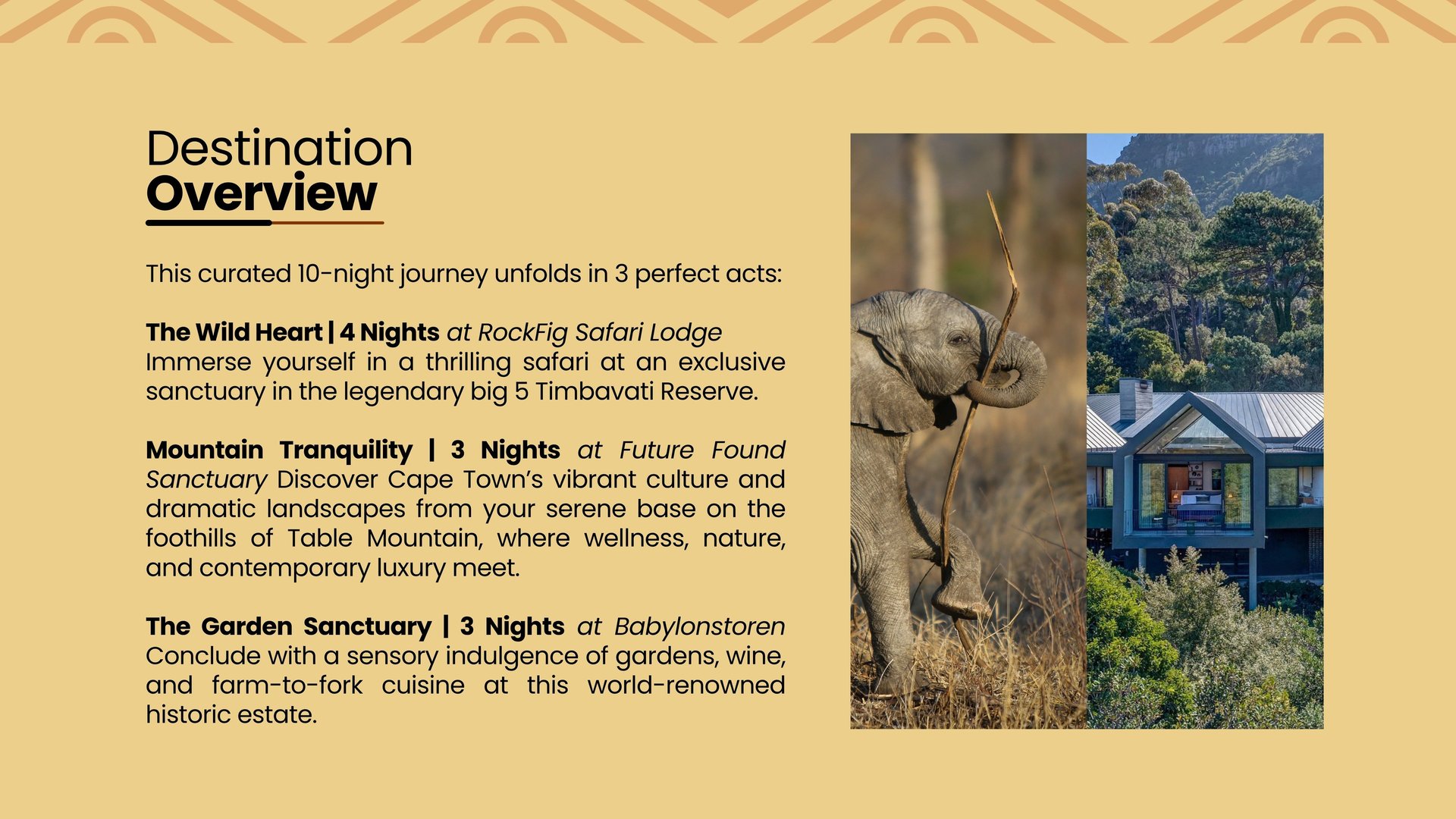 Destination
Overview

This curated 10-night journey unfolds in 3 perfect acts:

The Wild Heart | 4 Nights at RockFig Safari Lodge
Immerse yourself in a thrilling safari at an exclusive sanctuary in the legendary big 5 Timbavati Reserve.

Mountain Tranquility | 3 Nights at Future Found Sanctuary Discover Cape Town's vibrant culture and dramatic landscapes from your serene base on the foothills of Table Mountain, where wellness, nature, and contemporary luxury meet.

The Garden Sanctuary | 3 Nights at Babylonstoren
Conclude with a sensory indulgence of gardens, wine, and farm-to-fork cuisine at this world-renowned historic estate.